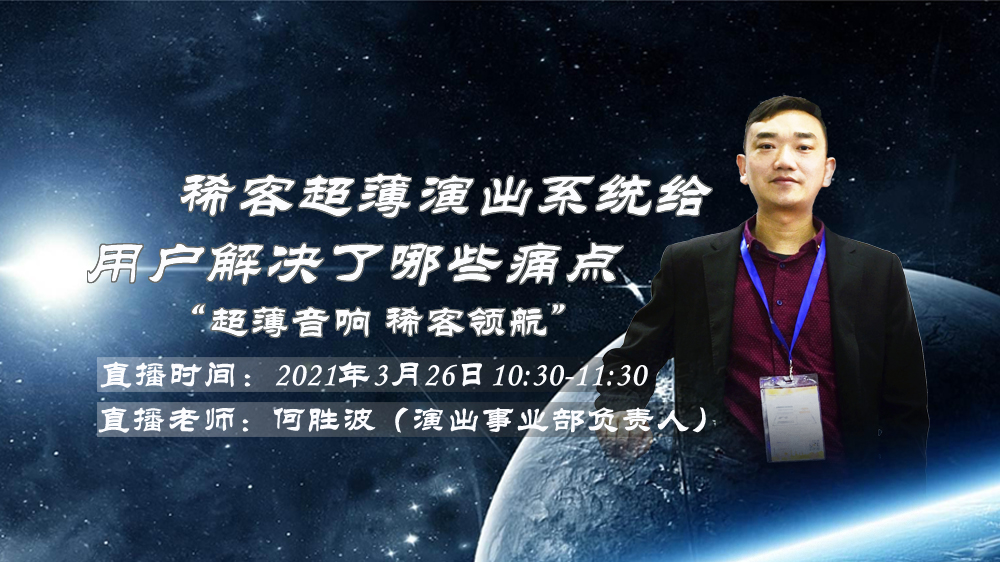 稀客超薄演出系统给
用户解决了哪些痛点
“超薄音响 稀客领航”

直播时间：2021年3月26日 10:30-11:30
直播老师：何胜波（演出事业部负责人）